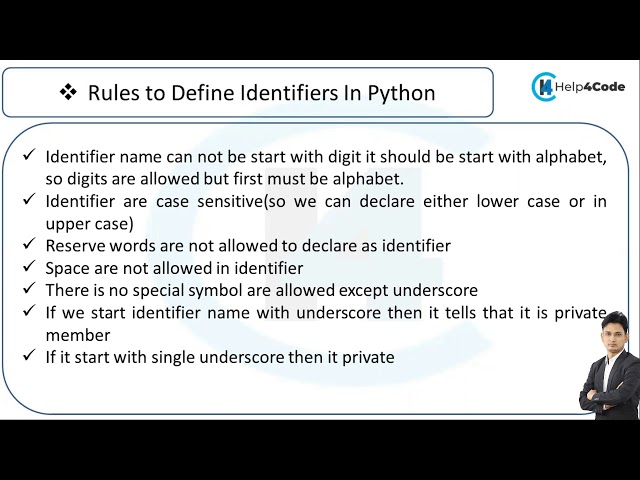 ❖ Rules to Define Identifiers In Python

Help4Code

✓ Identifier name can not be start with digit it should be start with alphabet, so digits are allowed but first must be alphabet.
✓ Identifier are case sensitive(so we can declare either lower case or in upper case)
✓ Reserve words are not allowed to declare as identifier
✓ Space are not allowed in identifier
✓ There is no special symbol are allowed except underscore
✓ If we start identifier name with underscore then it tells that it is private member
✓ If it start with single underscore then it private